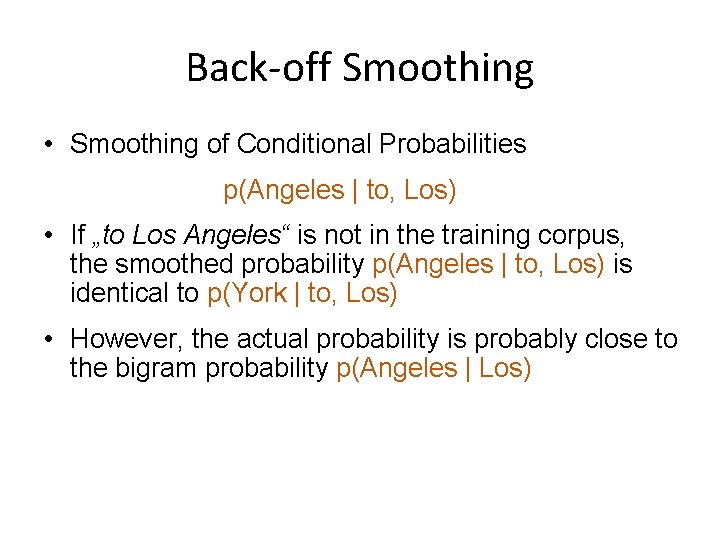 Back-off Smoothing

• Smoothing of Conditional Probabilities

p(Angeles | to, Los)

• If „to Los Angeles“ is not in the training corpus, the smoothed probability p(Angeles | to, Los) is identical to p(York | to, Los)

• However, the actual probability is probably close to the bigram probability p(Angeles | Los)